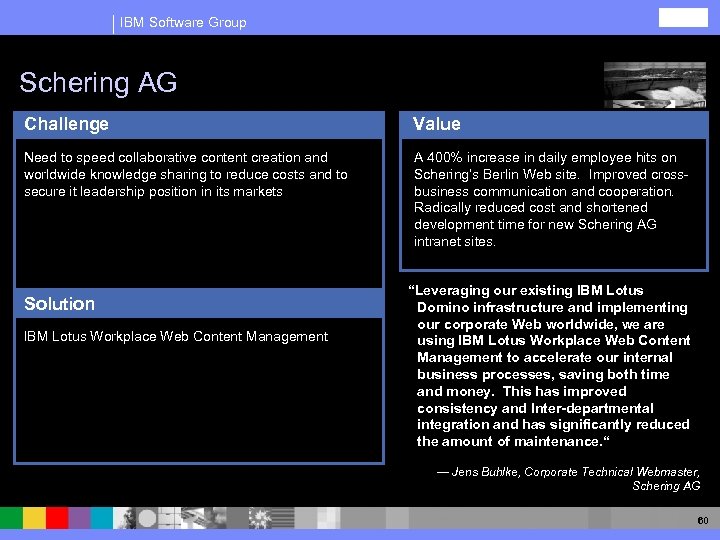 IBM Software Group

Schering AG

Challenge

Need to speed collaborative content creation and worldwide knowledge sharing to reduce costs and to secure it leadership position in its markets

Solution

IBM Lotus Workplace Web Content Management

Value

A 400% increase in daily employee hits on Schering's Berlin Web site. Improved cross-business communication and cooperation. Radically reduced cost and shortened development time for new Schering AG intranet sites.

"Leveraging our existing IBM Lotus Domino infrastructure and implementing our corporate Web worldwide, we are using IBM Lotus Workplace Web Content Management to accelerate our internal business processes, saving both time and money. This has improved consistency and Inter-departmental integration and has significantly reduced the amount of maintenance."

— Jens Buhlke, Corporate Technical Webmaster, Schering AG

60